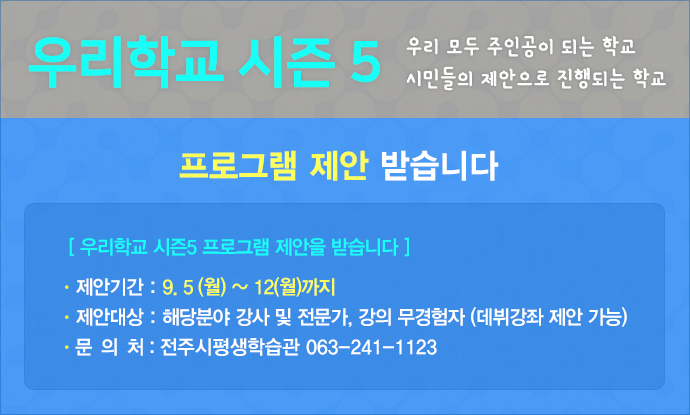 우리학교 시즌 5

우리 모두 주인공이 되는 학교
시민들의 제안으로 진행되는 학교

프로그램 제안 받습니다

[ 우리학교 시즌5 프로그램 제안을 받습니다 ]

· 제안기간 : 9. 5 (월) ~ 12(월)까지
· 제안대상 : 해당분야 강사 및 전문가, 강의 무경험자 (데뷔강좌 제안 가능)
· 문 의 처 : 전주시평생학습관 063-241-1123